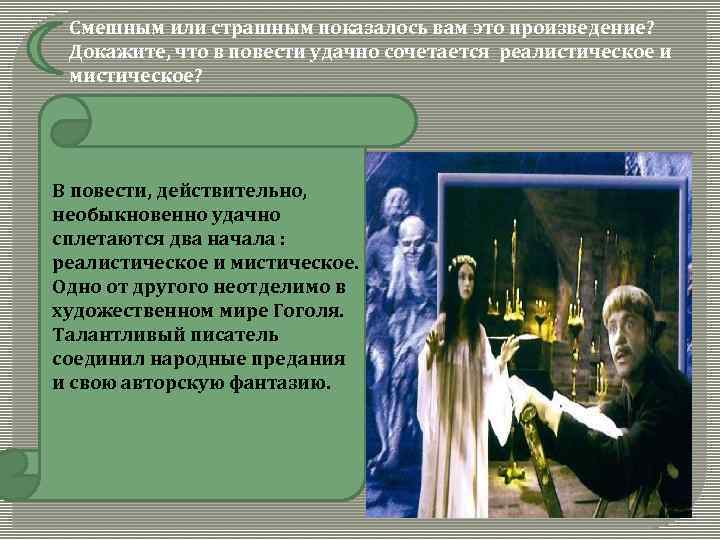 Смешным или страшным показалось вам это произведение? Докажите, что в повести удачно сочетается  реалистическое и мистическое?

В повести, действительно, необыкновенно удачно сплетаются два начала : реалистическое и мистическое. Одно от другого неотделимо в художественном мире Гоголя. Талантливый писатель соединил народные предания и свою авторскую фантазию.